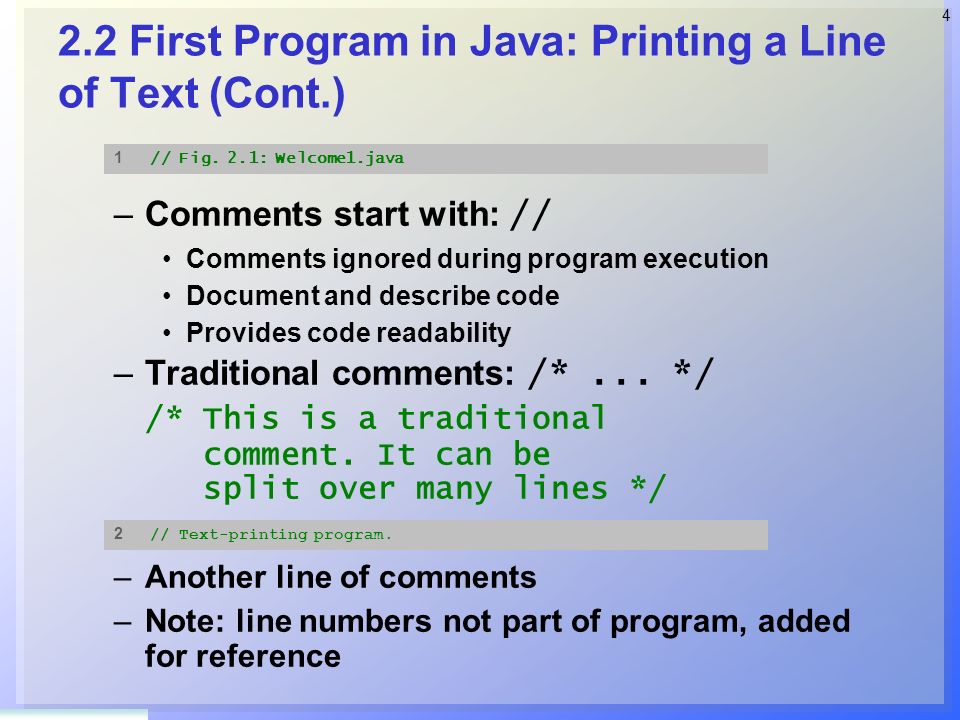 4

2.2 First Program in Java: Printing a Line of Text (Cont.)

1 // Fig. 2.1: Welcome1.java

– Comments start with: //

• Comments ignored during program execution
• Document and describe code
• Provides code readability

– Traditional comments: /* ... */

/* This is a traditional
   comment. It can be
   split over many lines */

2 // Text-printing program.

– Another line of comments
– Note: line numbers not part of program, added for reference